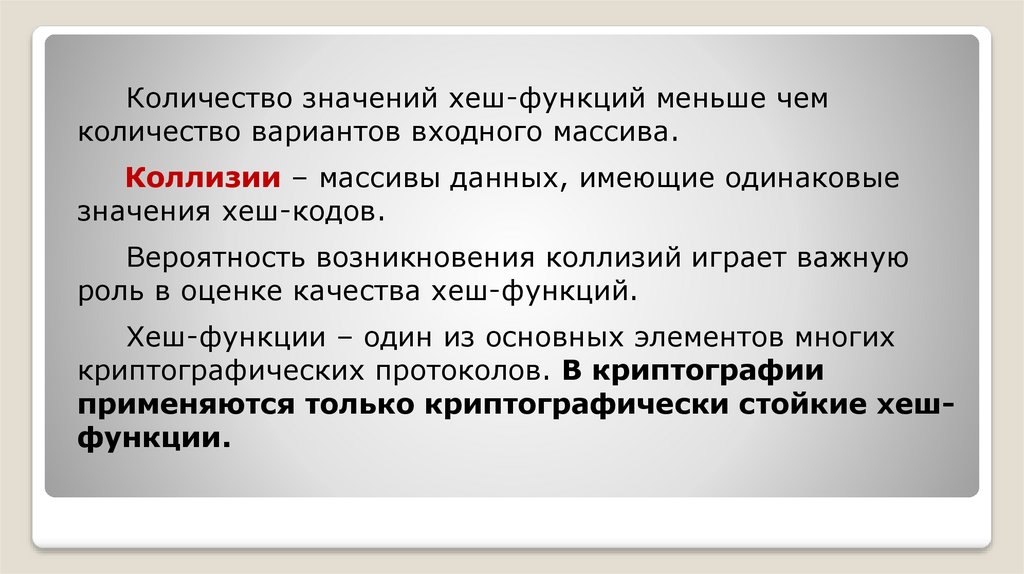 Количество значений хеш-функций меньше чем количество вариантов входного массива.

Коллизии – массивы данных, имеющие одинаковые значения хеш-кодов.

Вероятность возникновения коллизий играет важную роль в оценке качества хеш-функций.

Хеш-функции – один из основных элементов многих криптографических протоколов. В криптографии применяются только криптографически стойкие хеш-функции.